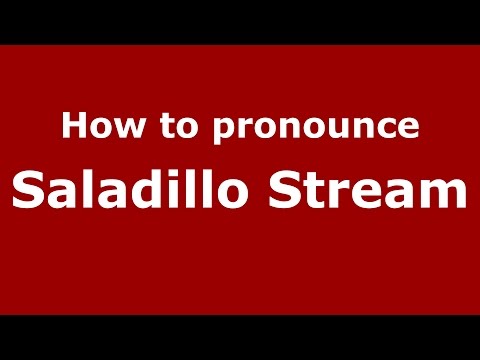 How to pronounce
Saladillo Stream